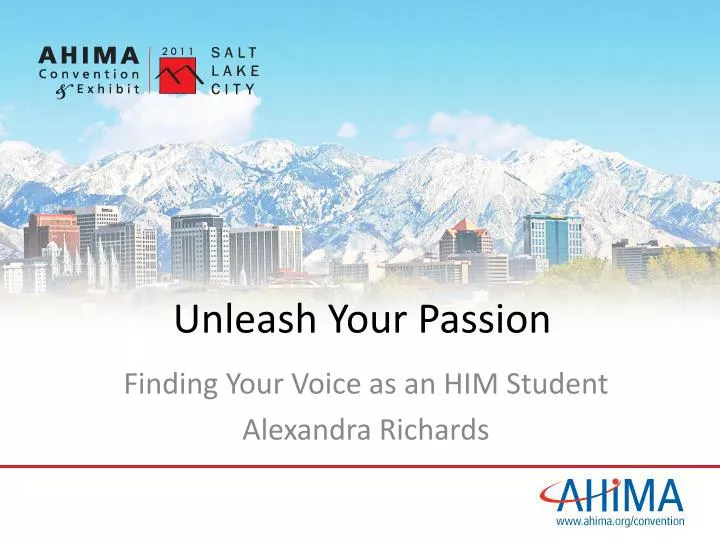 AHIMA Convention & Exhibit

2011 SALT LAKE CITY

Unleash Your Passion

Finding Your Voice as an HIM Student

Alexandra Richards

AHIMA

www.ahima.org/convention